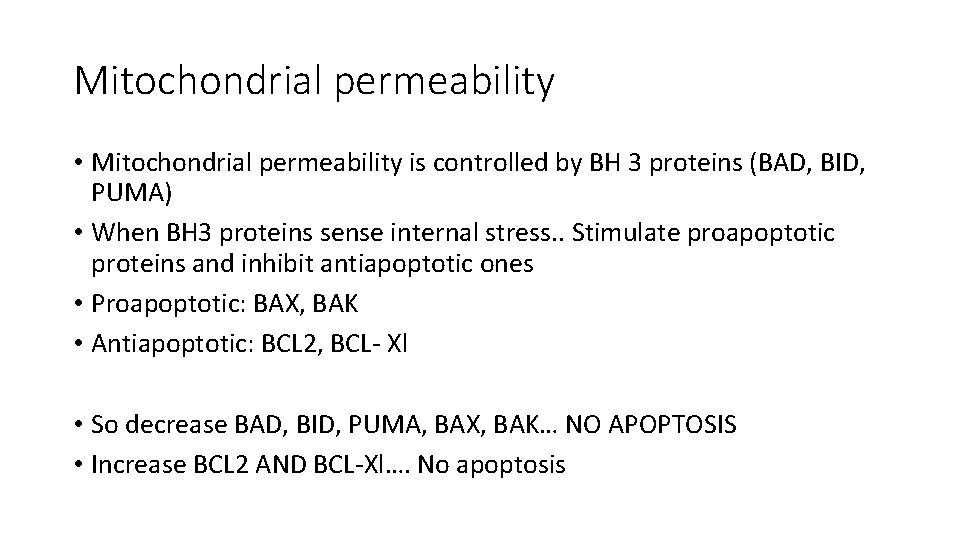 Mitochondrial permeability

• Mitochondrial permeability is controlled by BH 3 proteins (BAD, BID, PUMA)
• When BH3 proteins sense internal stress.. Stimulate proapoptotic proteins and inhibit antiapoptotic ones
• Proapoptotic: BAX, BAK
• Antiapoptotic: BCL2, BCL- Xl

• So decrease BAD, BID, PUMA, BAX, BAK… NO APOPTOSIS
• Increase BCL2 AND BCL-Xl…. No apoptosis